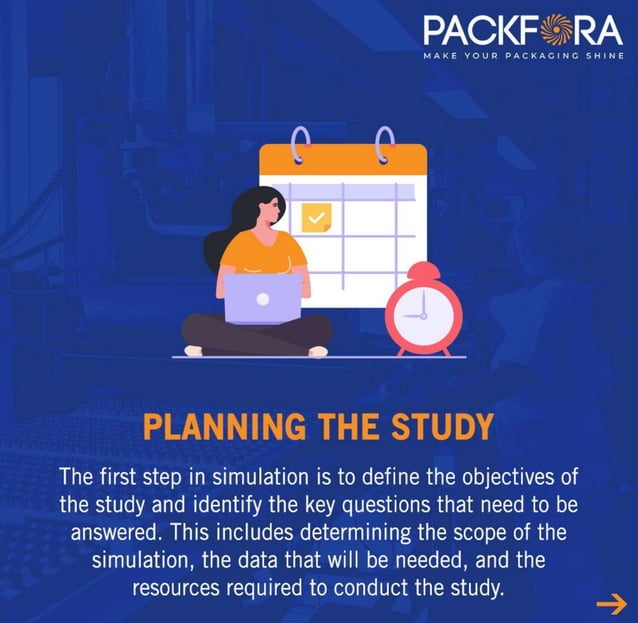 PACKFORA
MAKE YOUR PACKAGING SHINE

PLANNING THE STUDY

The first step in simulation is to define the objectives of the study and identify the key questions that need to be answered. This includes determining the scope of the simulation, the data that will be needed, and the resources required to conduct the study.